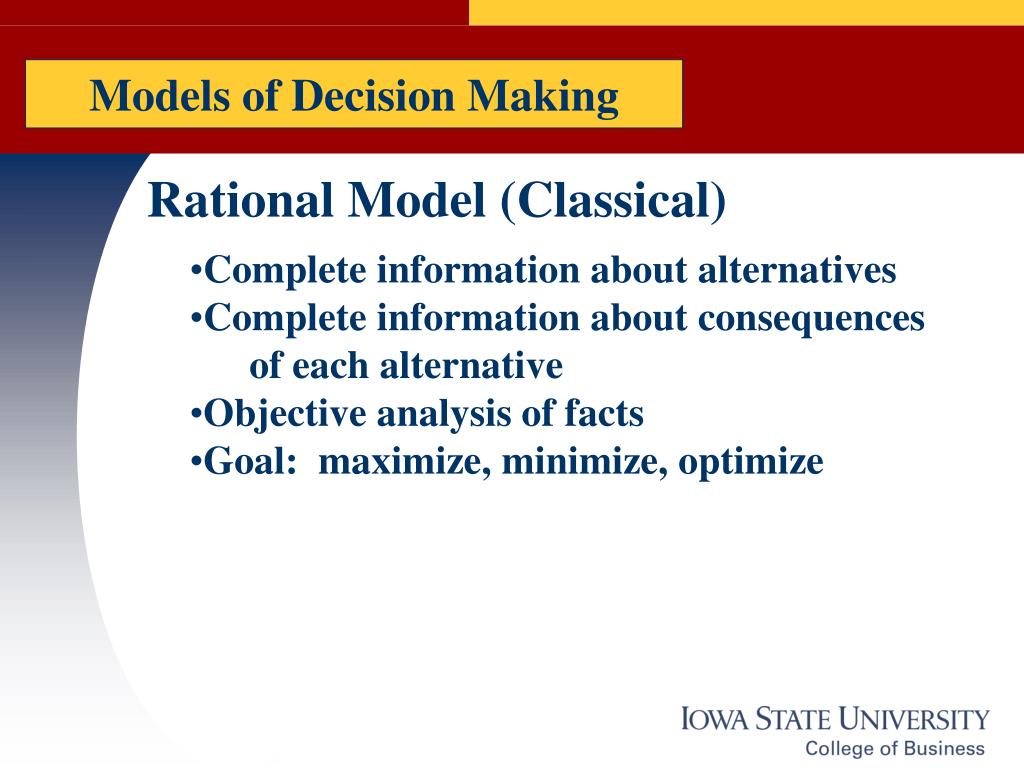 Models of Decision Making

Rational Model (Classical)

•Complete information about alternatives
•Complete information about consequences of each alternative
•Objective analysis of facts
•Goal:  maximize, minimize, optimize

IOWA STATE UNIVERSITY
College of Business